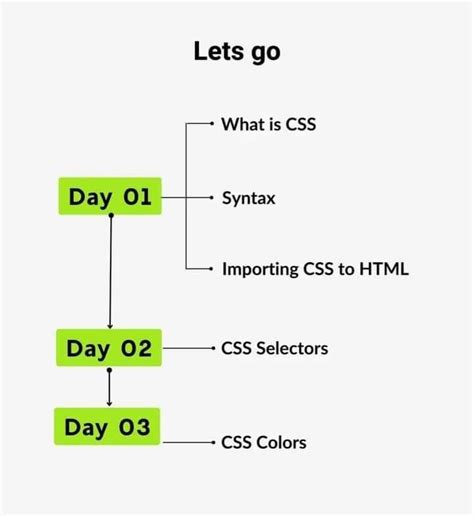 Lets go

Day 01

What is CSS

Syntax

Importing CSS to HTML

Day 02

CSS Selectors

Day 03

CSS Colors